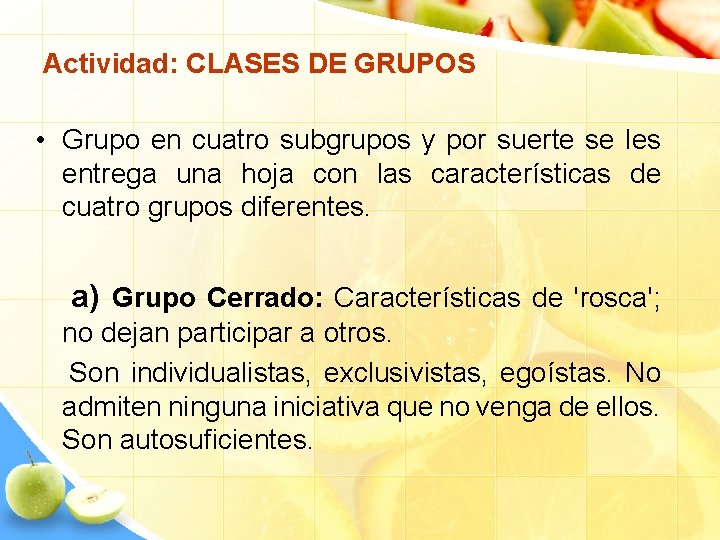 Actividad: CLASES DE GRUPOS

• Grupo en cuatro subgrupos y por suerte se les entrega una hoja con las características de cuatro grupos diferentes.

a) Grupo Cerrado: Características de 'rosca'; no dejan participar a otros.

Son individualistas, exclusivistas, egoístas. No admiten ninguna iniciativa que no venga de ellos. Son autosuficientes.